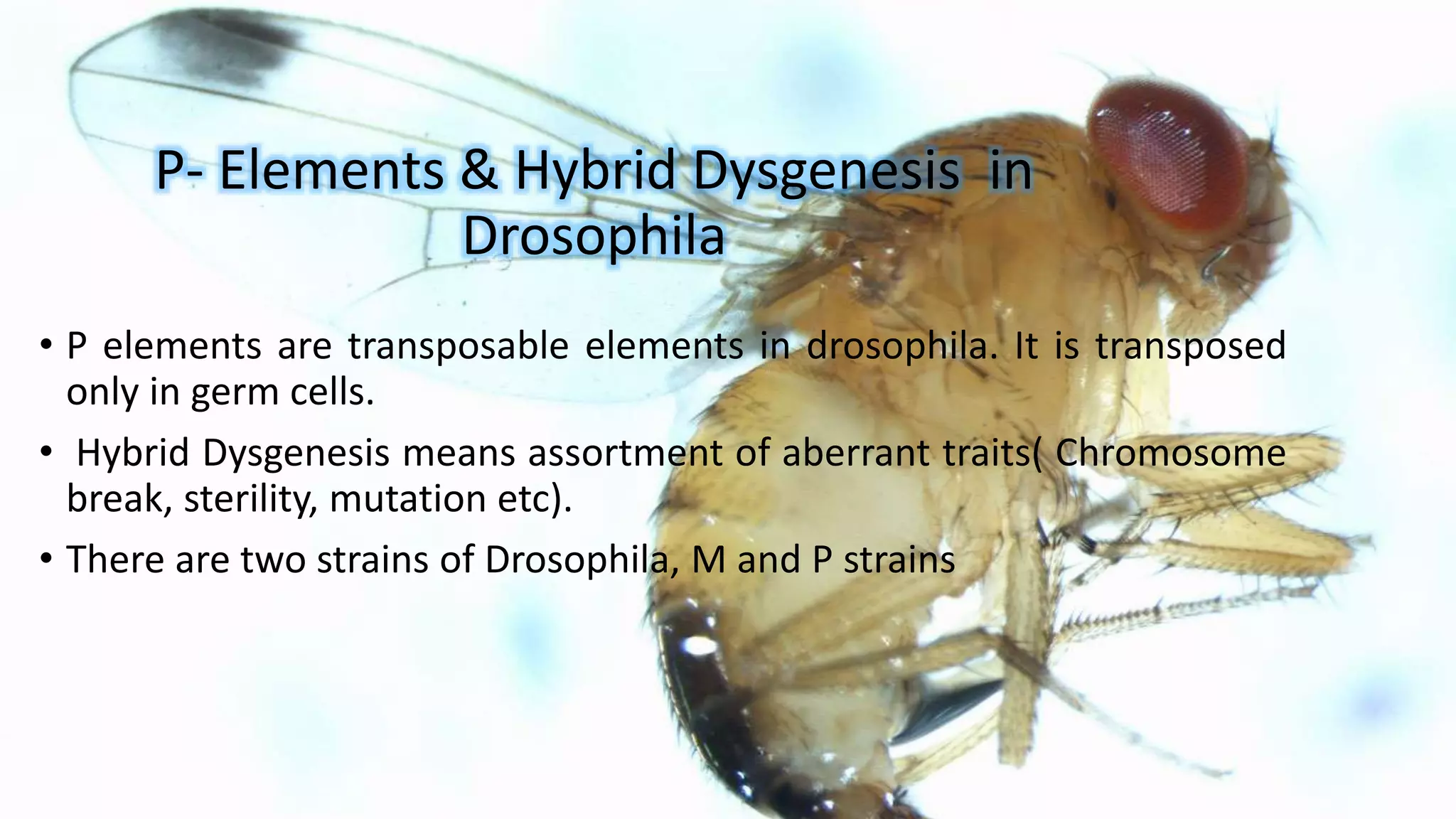 P- Elements & Hybrid Dysgenesis in Drosophila

• P elements are transposable elements in drosophila. It is transposed only in germ cells.

• Hybrid Dysgenesis means assortment of aberrant traits( Chromosome break, sterility, mutation etc).

• There are two strains of Drosophila, M and P strains